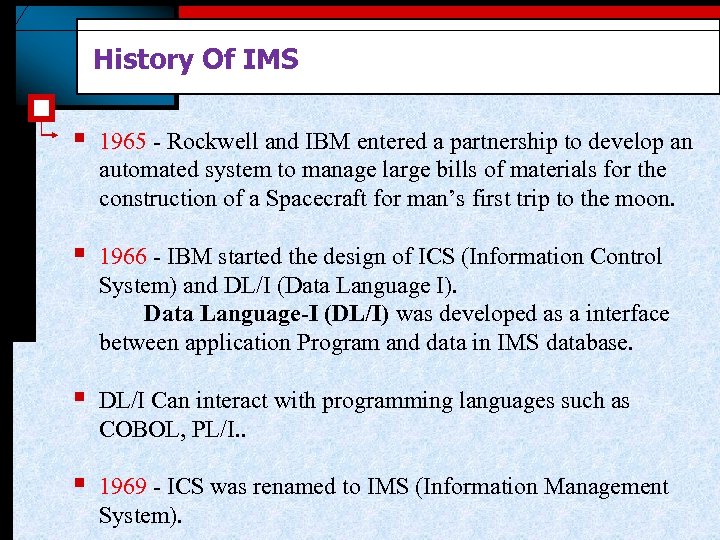 History Of IMS

1965 - Rockwell and IBM entered a partnership to develop an automated system to manage large bills of materials for the construction of a Spacecraft for man’s first trip to the moon.

1966 - IBM started the design of ICS (Information Control System) and DL/I (Data Language I).
Data Language-I (DL/I) was developed as a interface between application Program and data in IMS database.

DL/I Can interact with programming languages such as COBOL, PL/I..

1969 - ICS was renamed to IMS (Information Management System).